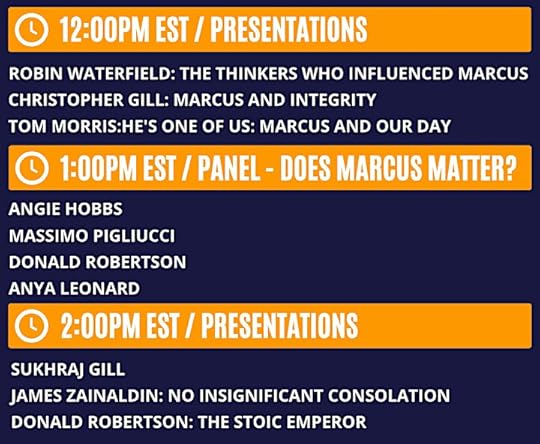 12:00PM EST / PRESENTATIONS

ROBIN WATERFIELD: THE THINKERS WHO INFLUENCED MARCUS
CHRISTOPHER GILL: MARCUS AND INTEGRITY
TOM MORRIS:HE'S ONE OF US: MARCUS AND OUR DAY

1:00PM EST / PANEL - DOES MARCUS MATTER?

ANGIE HOBBS
MASSIMO PIGLIUCCI
DONALD ROBERTSON
ANYA LEONARD

2:00PM EST / PRESENTATIONS

SUKHRAJ GILL
JAMES ZAINALDIN: NO INSIGNIFICANT CONSOLATION
DONALD ROBERTSON: THE STOIC EMPEROR